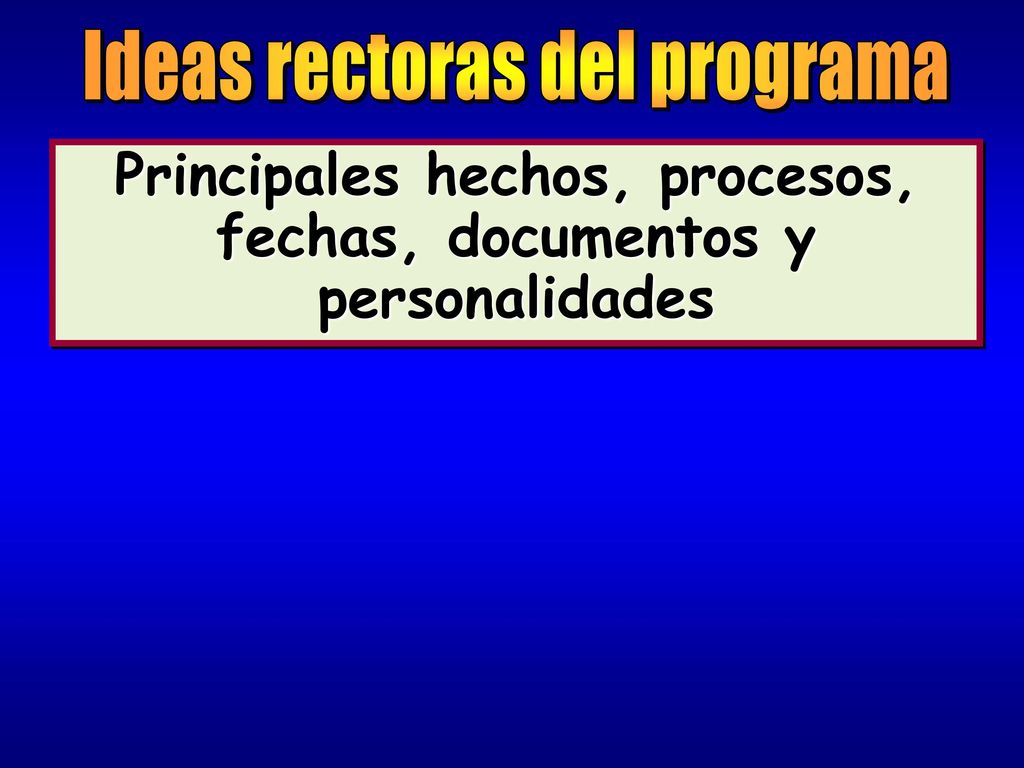 Ideas rectoras del programa

Principales hechos, procesos, fechas, documentos y personalidades